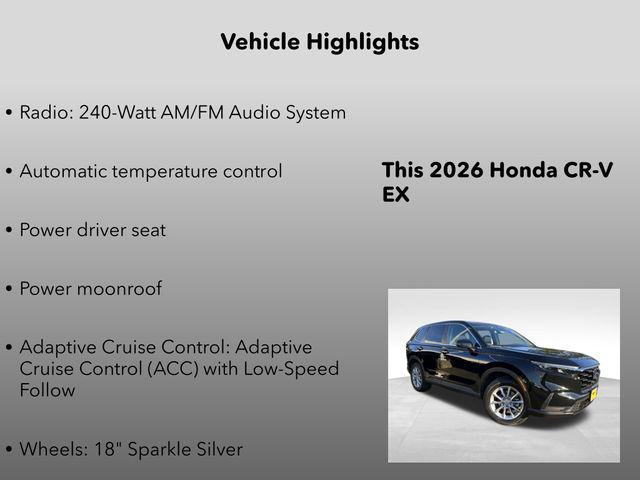 Vehicle Highlights

• Radio: 240-Watt AM/FM Audio System

• Automatic temperature control

• Power driver seat

• Power moonroof

• Adaptive Cruise Control: Adaptive Cruise Control (ACC) with Low-Speed Follow

• Wheels: 18" Sparkle Silver

This 2026 Honda CR-V EX